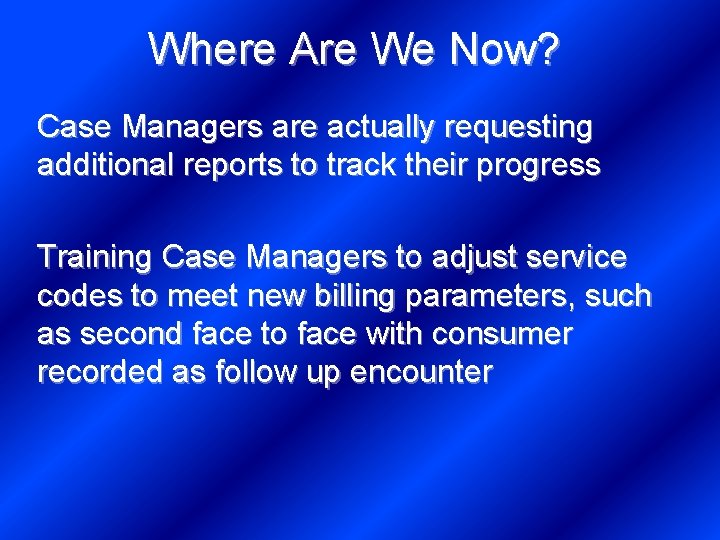 Where Are We Now?

Case Managers are actually requesting additional reports to track their progress

Training Case Managers to adjust service codes to meet new billing parameters, such as second face to face with consumer recorded as follow up encounter